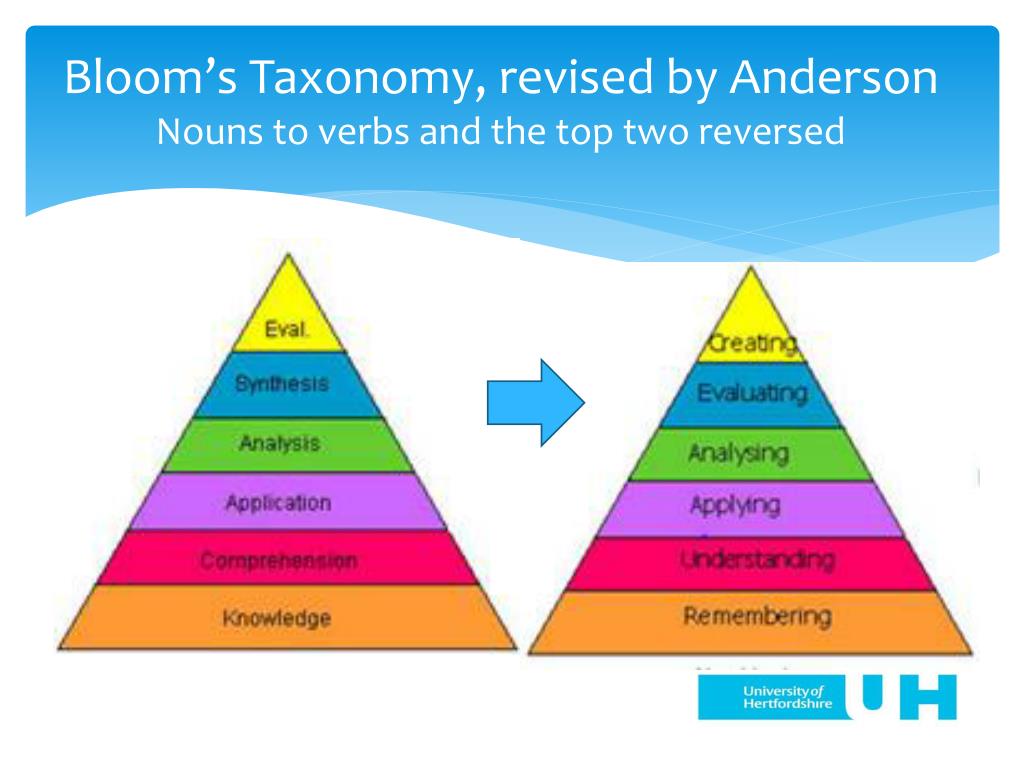 Bloom's Taxonomy, revised by Anderson
Nouns to verbs and the top two reversed

Eval.
Synthesis
Analysis
Application
Comprehension
Knowledge

Creating
Evaluating
Analysing
Applying
Understanding
Remembering

University of Hertfordshire
UH